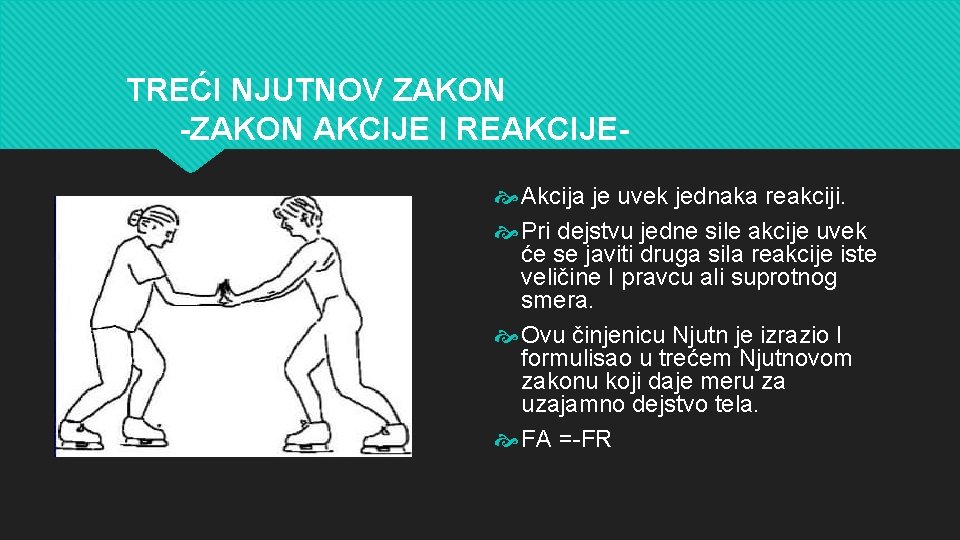 TREĆI NJUTNOV ZAKON
-ZAKON AKCIJE I REAKCIJE-

Akcija je uvek jednaka reakciji.

Pri dejstvu jedne sile akcije uvek će se javiti druga sila reakcije iste veličine I pravcu ali suprotnog smera.

Ovu činjenicu Njutn je izrazio I formulisao u trećem Njutnovom zakonu koji daje meru za uzajamno dejstvo tela.

FA =-FR